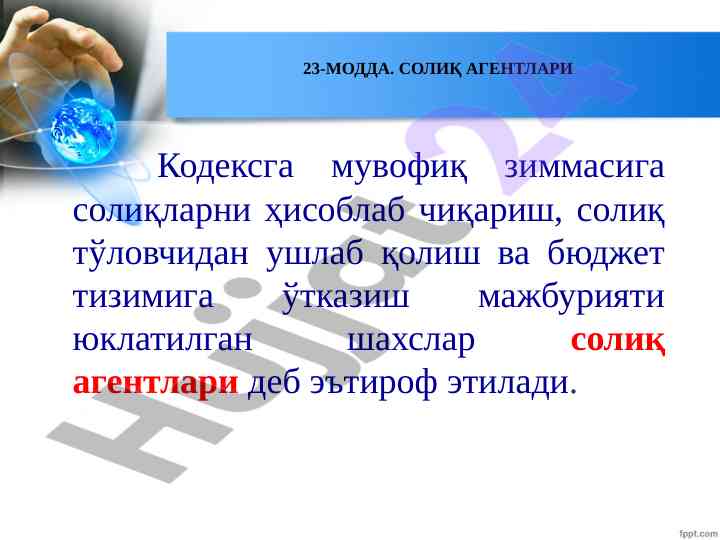 23-МОДДА. СОЛИҚ АГЕНТЛАРИ

Кодексга мувофиқ зиммасига солиқларни ҳисоблаб чиқариш, солиқ тўловчидан ушлаб қолиш ва бюджет тизимига ўтказиш мажбурияти юклатилган шахслар солиқ агентлари деб эътироф этилади.

Hujjat 24

fppt.com